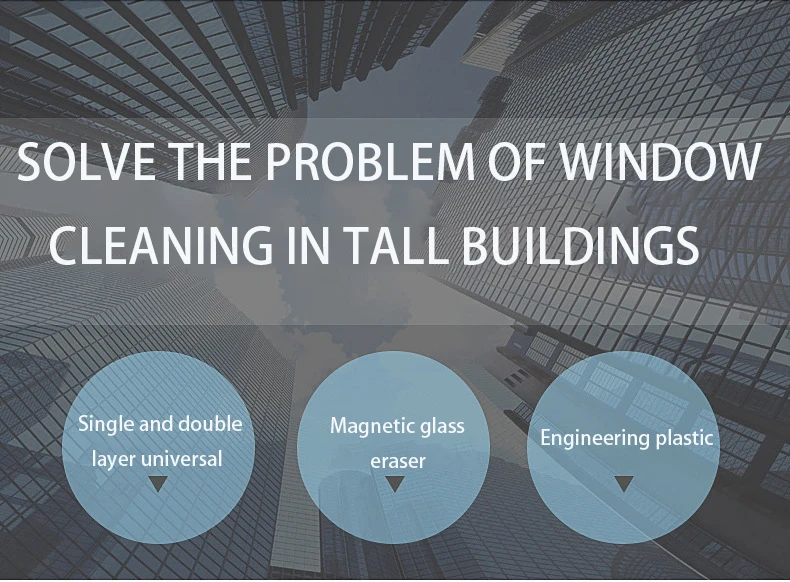 SOLVE THE PROBLEM OF WINDOW CLEANING IN TALL BUILDINGS

Single and double layer universal

Magnetic glass eraser

Engineering plastic